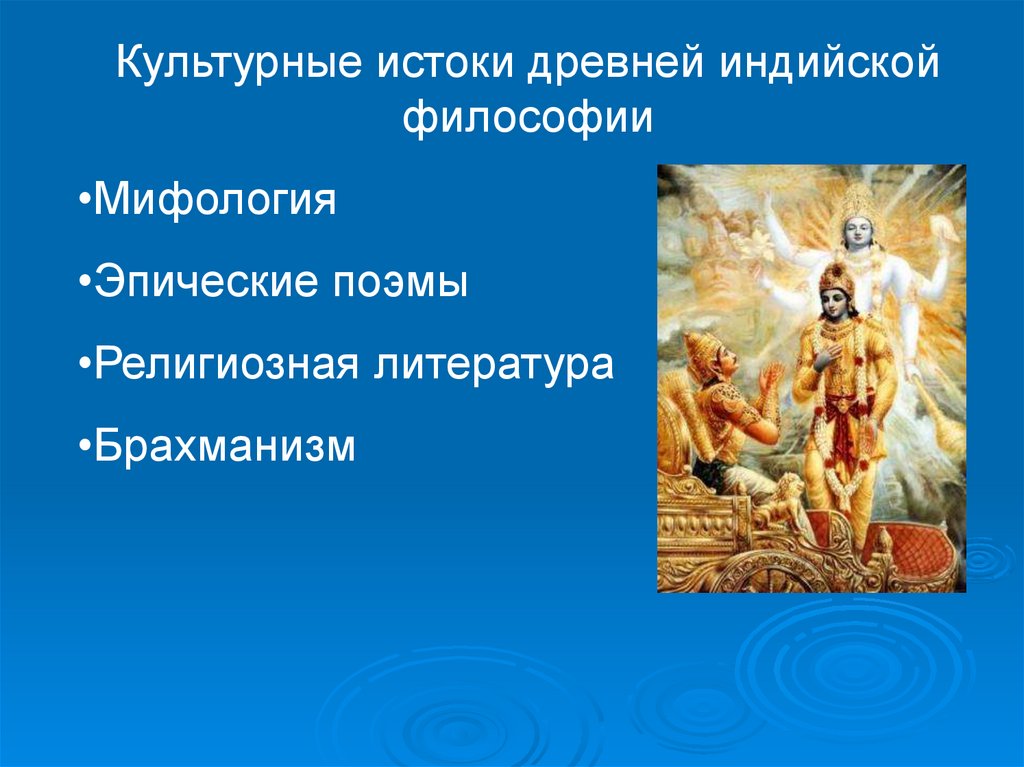 Культурные истоки древней индийской философии

•Мифология

•Эпические поэмы

•Религиозная литература

•Брахманизм